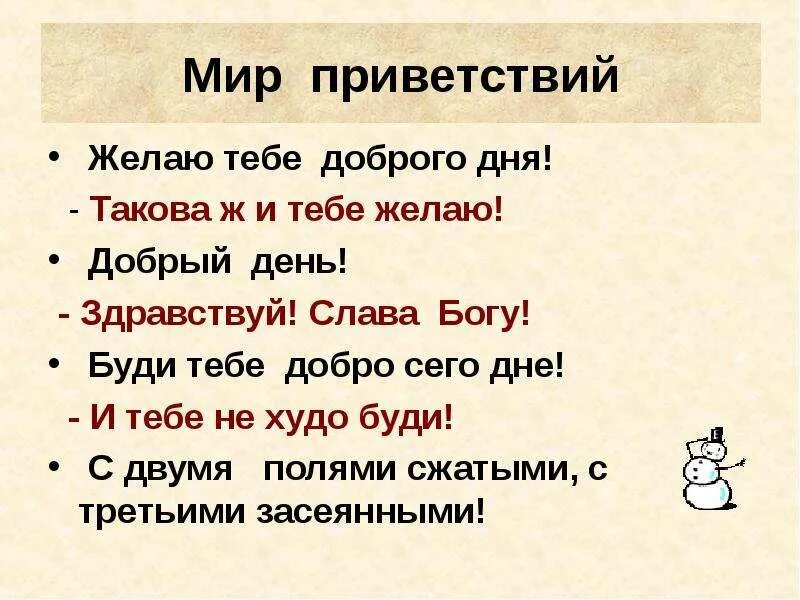 Мир приветствий

• Желаю тебе доброго дня!

- Такова ж и тебе желаю!

• Добрый день!

- Здравствуй! Слава Богу!

• Буди тебе добро сего дне!

- И тебе не худо буди!

• С двумя полями сжатыми, с третьими засеянными!